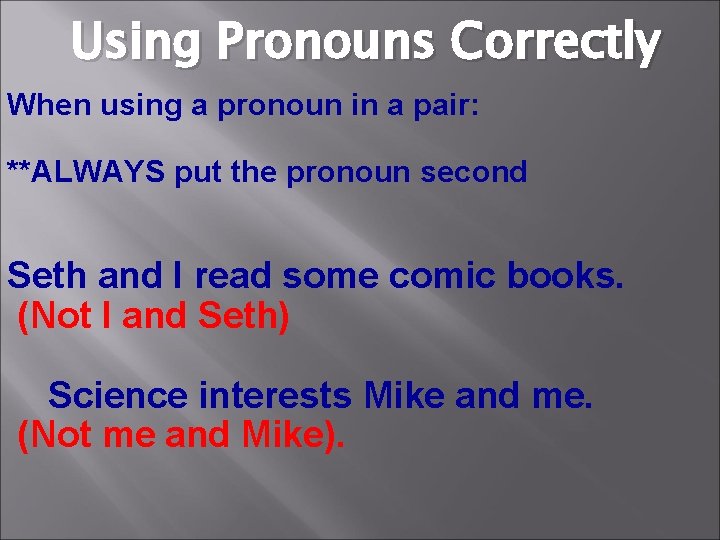 Using Pronouns Correctly

When using a pronoun in a pair:

**ALWAYS put the pronoun second

Seth and I read some comic books.
(Not I and Seth)

Science interests Mike and me.
(Not me and Mike).